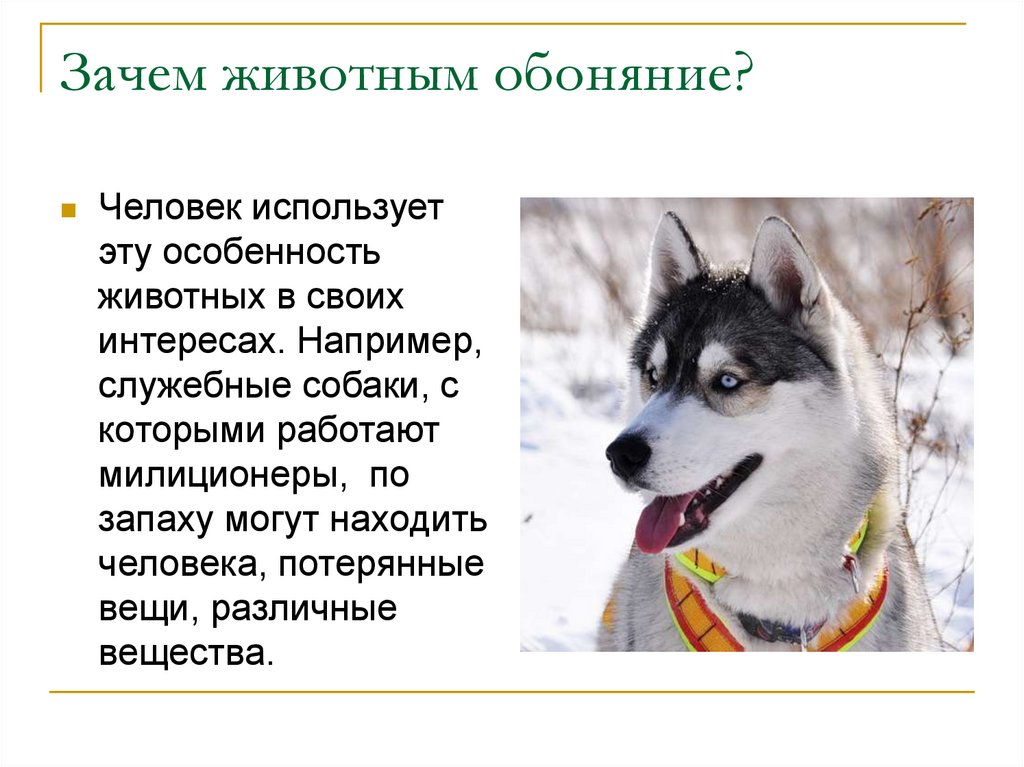 Зачем животным обоняние?

Человек использует эту особенность животных в своих интересах. Например, служебные собаки, с которыми работают милиционеры, по запаху могут находить человека, потерянные вещи, различные вещества.